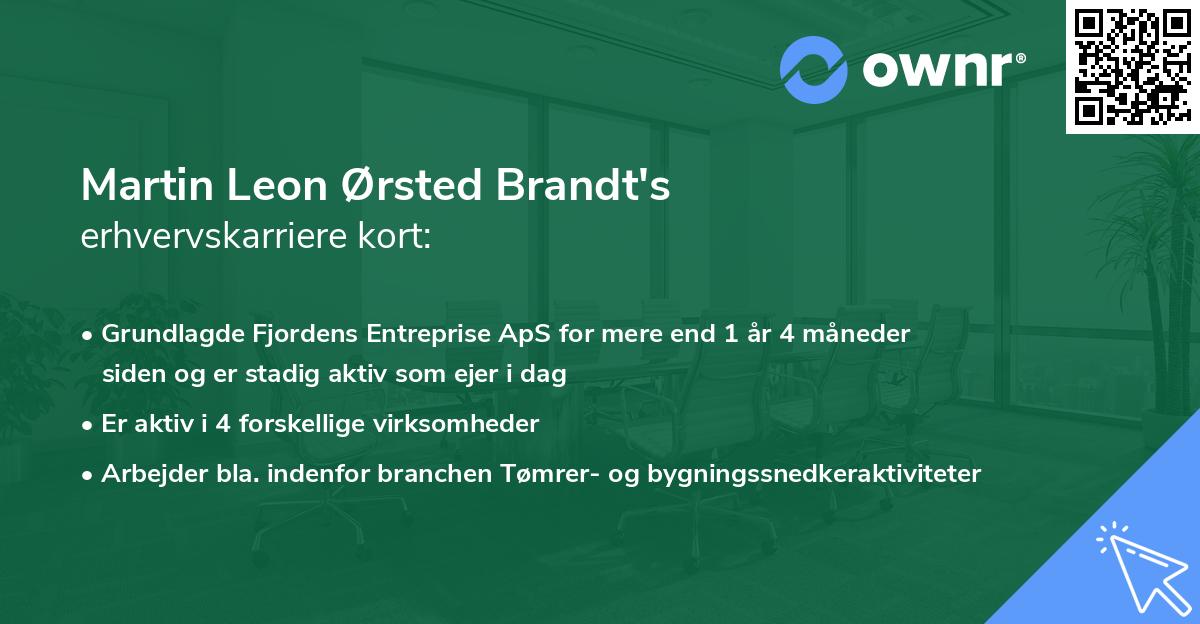 ownr®

Martin Leon Ørsted Brandt's
erhvervskarriere kort:

• Grundlagde Fjordens Entreprise ApS for mere end 1 år 4 måneder siden og er stadig aktiv som ejer i dag
• Er aktiv i 4 forskellige virksomheder
• Arbejder bla. indenfor branchen Tømrer- og bygningssnedkeraktiviteter